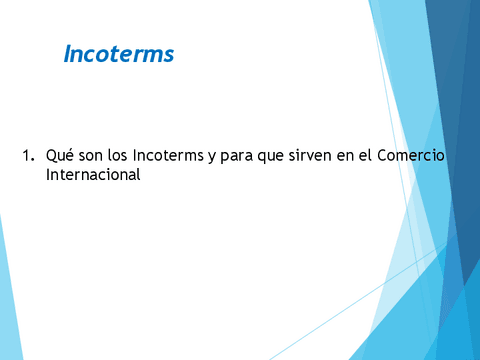 Incoterms

1. Qué son los Incoterms y para que sirven en el Comercio Internacional